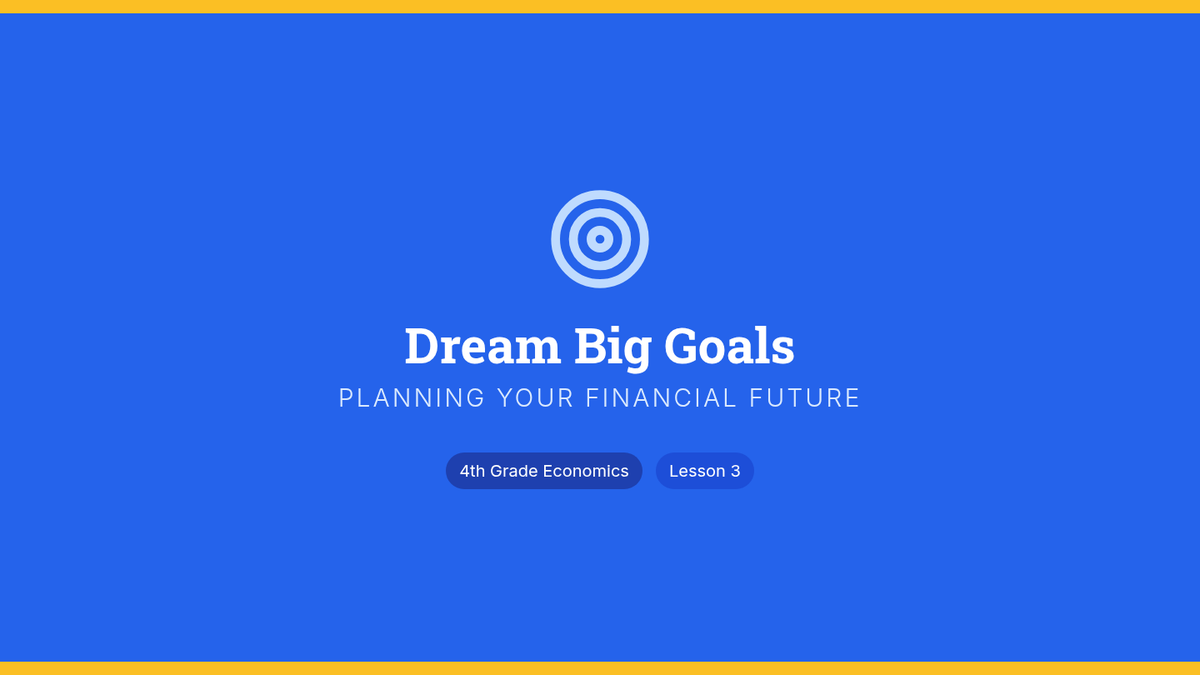 Dream Big Goals

PLANNING YOUR FINANCIAL FUTURE

4th Grade Economics

Lesson 3